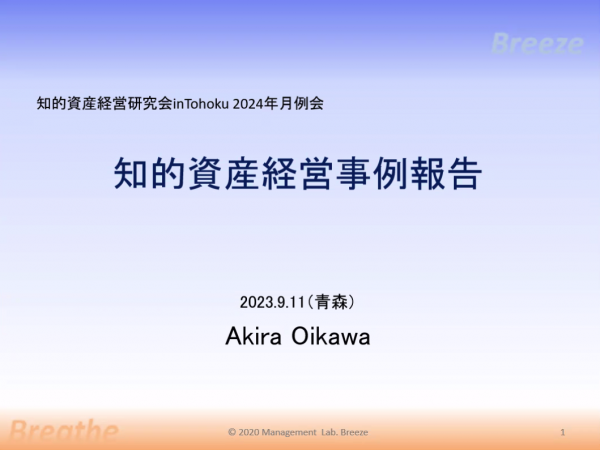 Breeze

知的資産経営研究会inTohoku 2024年月例会

知的資産経営事例報告

2023.9.11（青森）

Akira Oikawa

Breathe

© 2020 Management Lab. Breeze

1